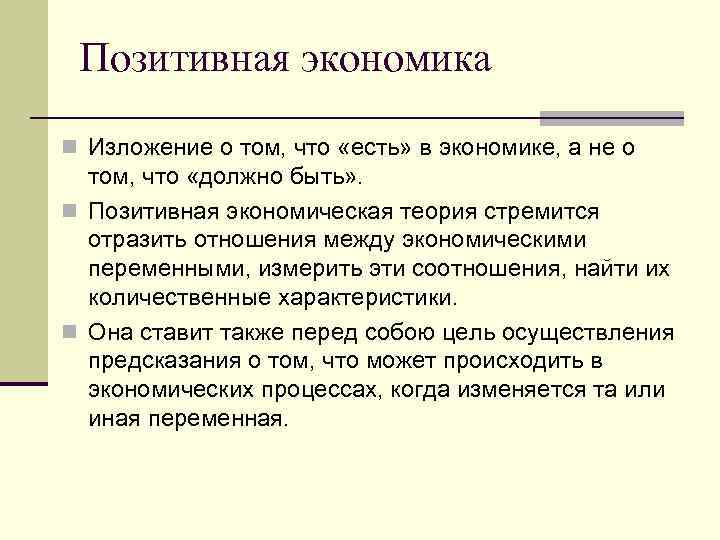 Позитивная экономика

Изложение о том, что «есть» в экономике, а не о том, что «должно быть».

Позитивная экономическая теория стремится отразить отношения между экономическими переменными, измерить эти соотношения, найти их количественные характеристики.

Она ставит также перед собою цель осуществления предсказания о том, что может происходить в экономических процессах, когда изменяется та или иная переменная.